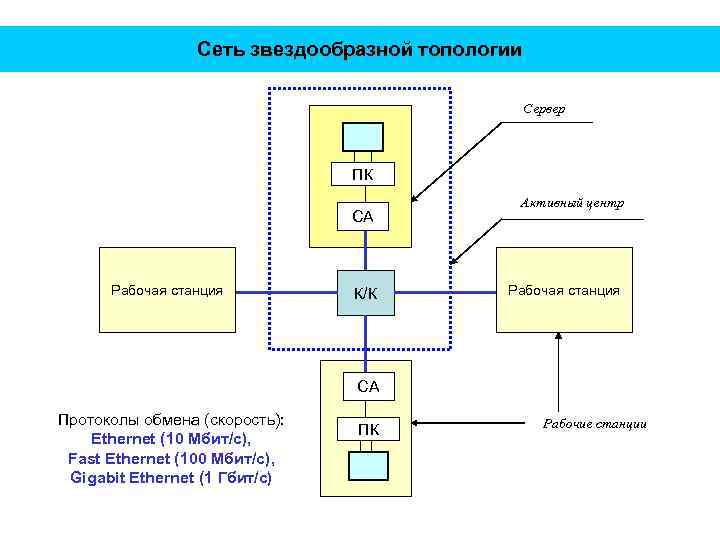 Сеть звездообразной топологии

Сервер

ПК

СА

Активный центр

Рабочая станция

К/К

Рабочая станция

СА

ПК

Рабочие станции

Протоколы обмена (скорость):
Ethernet (10 Мбит/с),
Fast Ethernet (100 Мбит/с),
Gigabit Ethernet (1 Гбит/с)